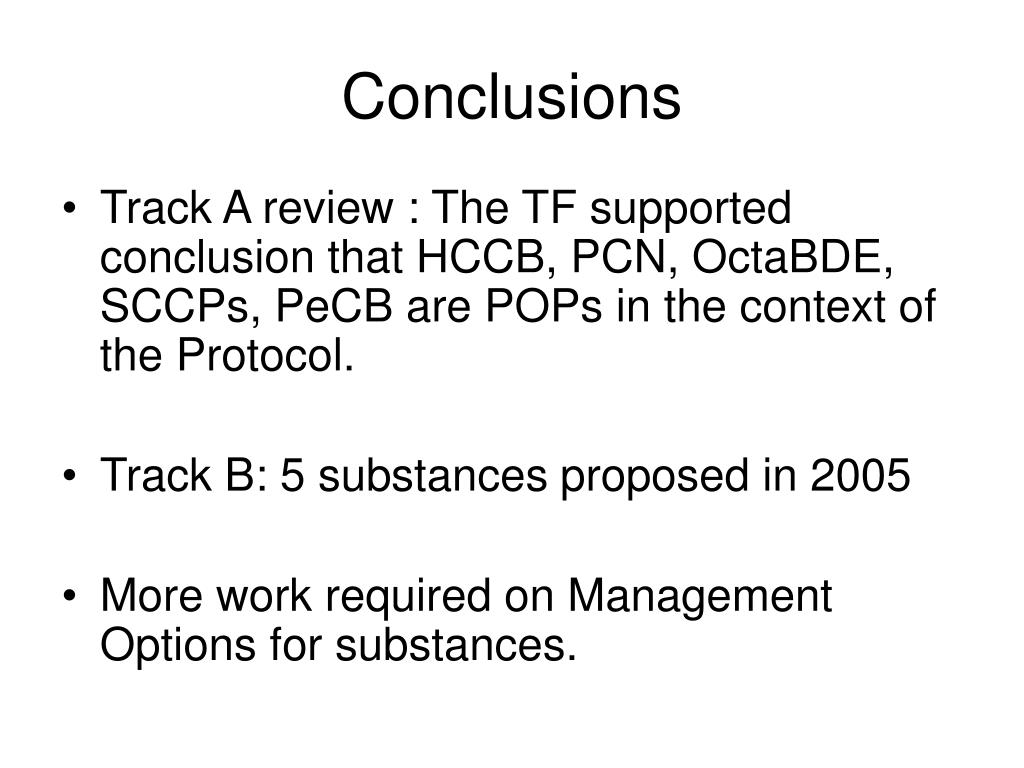 Conclusions

• Track A review : The TF supported conclusion that HCCB, PCN, OctaBDE, SCCPs, PeCB are POPs in the context of the Protocol.

• Track B: 5 substances proposed in 2005

• More work required on Management Options for substances.